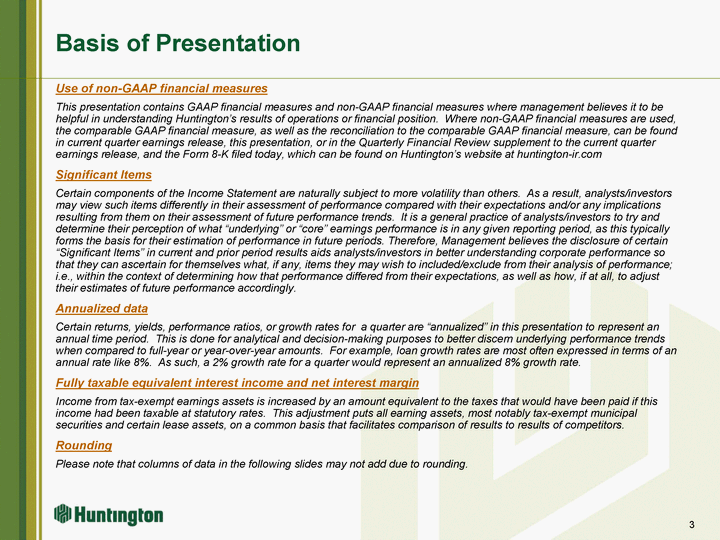 Basis of Presentation

Use of non-GAAP financial measures

This presentation contains GAAP financial measures and non-GAAP financial measures where management believes it to be helpful in understanding Huntington's results of operations or financial position. Where non-GAAP financial measures are used, the comparable GAAP financial measure, as well as the reconciliation to the comparable GAAP financial measure, can be found in current quarter earnings release, this presentation, or in the Quarterly Financial Review supplement to the current quarter earnings release, and the Form 8-K filed today, which can be found on Huntington's website at huntington-ir.com

Significant Items

Certain components of the Income Statement are naturally subject to more volatility than others. As a result, analysts/investors may view such items differently in their assessment of performance compared with their expectations and/or any implications resulting from them on their assessment of future performance trends. It is a general practice of analysts/investors to try and determine their perception of what "underlying" or "core" earnings performance is in any given reporting period, as this typically forms the basis for their estimation of performance in future periods. Therefore, Management believes the disclosure of certain "Significant Items" in current and prior period results aids analysts/investors in better understanding corporate performance so that they can ascertain for themselves what, if any, items they may wish to included/exclude from their analysis of performance; i.e., within the context of determining how that performance differed from their expectations, as well as how, if at all, to adjust their estimates of future performance accordingly.

Annualized data

Certain returns, yields, performance ratios, or growth rates for a quarter are "annualized" in this presentation to represent an annual time period. This is done for analytical and decision-making purposes to better discern underlying performance trends when compared to full-year or year-over-year amounts. For example, loan growth rates are most often expressed in terms of an annual rate like 8%. As such, a 2% growth rate for a quarter would represent an annualized 8% growth rate.

Fully taxable equivalent interest income and net interest margin

Income from tax-exempt earnings assets is increased by an amount equivalent to the taxes that would have been paid if this income had been taxable at statutory rates. This adjustment puts all earning assets, most notably tax-exempt municipal securities and certain lease assets, on a common basis that facilitates comparison of results to results of competitors.

Rounding

Please note that columns of data in the following slides may not add due to rounding.

Huntington

3